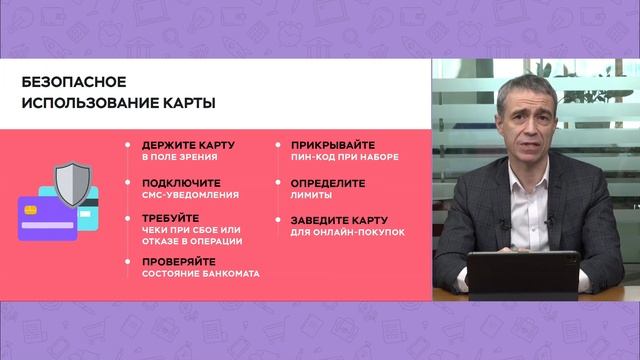 БЕЗОПАСНОЕ
ИСПОЛЬЗОВАНИЕ КАРТЫ

ДЕРЖИТЕ КАРТУ
В ПОЛЕ ЗРЕНИЯ

ПОДКЛЮЧИТЕ
СМС-УВЕДОМЛЕНИЯ

ТРЕБУЙТЕ
ЧЕКИ ПРИ СБОЕ ИЛИ ОТКАЗЕ В ОПЕРАЦИИ

ПРОВЕРЯЙТЕ
СОСТОЯНИЕ БАНКОМАТА

ПРИКРЫВАЙТЕ
ПИН-КОД ПРИ НАБОРЕ

ОПРЕДЕЛИТЕ
ЛИМИТЫ

ЗАВЕДИТЕ КАРТУ
ДЛЯ ОНЛАЙН-ПОКУПОК